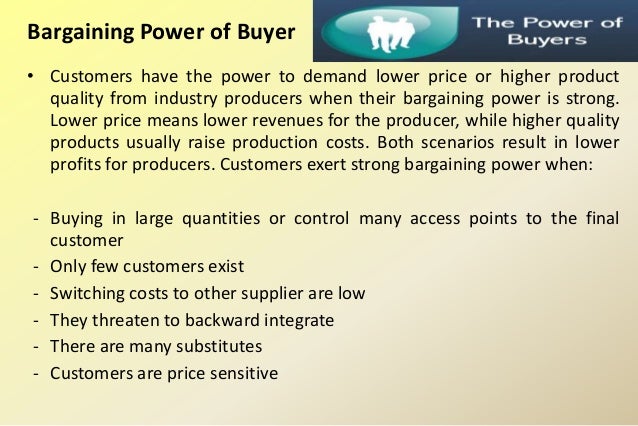 Bargaining Power of Buyer

The Power of Buyers

• Customers have the power to demand lower price or higher product quality from industry producers when their bargaining power is strong. Lower price means lower revenues for the producer, while higher quality products usually raise production costs. Both scenarios result in lower profits for producers. Customers exert strong bargaining power when:

- Buying in large quantities or control many access points to the final customer
- Only few customers exist
- Switching costs to other supplier are low
- They threaten to backward integrate
- There are many substitutes
- Customers are price sensitive